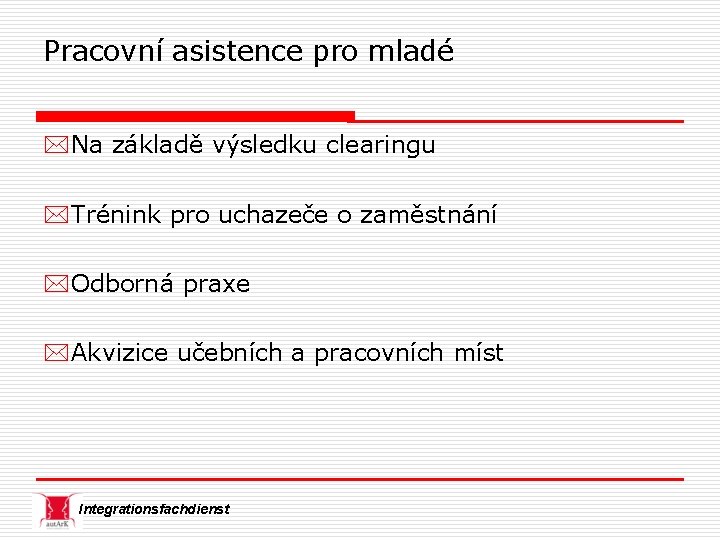 Pracovní asistence pro mladé

Na základě výsledku clearingu

Trénink pro uchazeče o zaměstnání

Odborná praxe

Akvizice učebních a pracovních míst

autArK Integrationsfachdienst